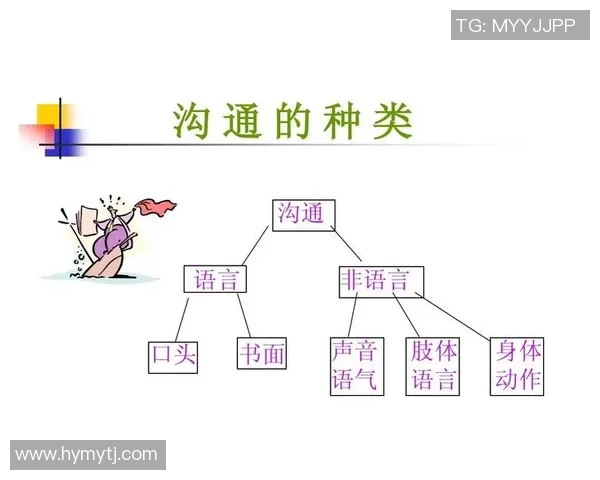 TG: MYYJJPP

沟通的种类

沟通

语言

非语言

口头

书面

声音语气

肢体语言

身体动作

www.hymytj.com